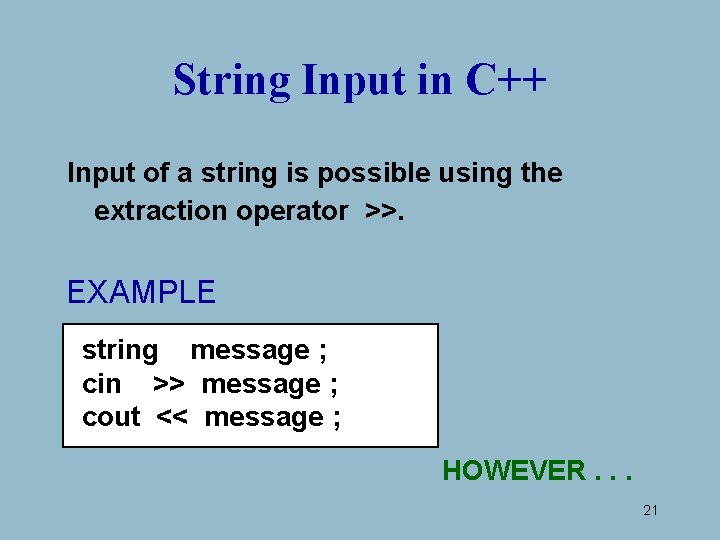 String Input in C++

Input of a string is possible using the extraction operator >>.

EXAMPLE

string message ;
cin >> message ;
cout << message ;

HOWEVER . . .

21